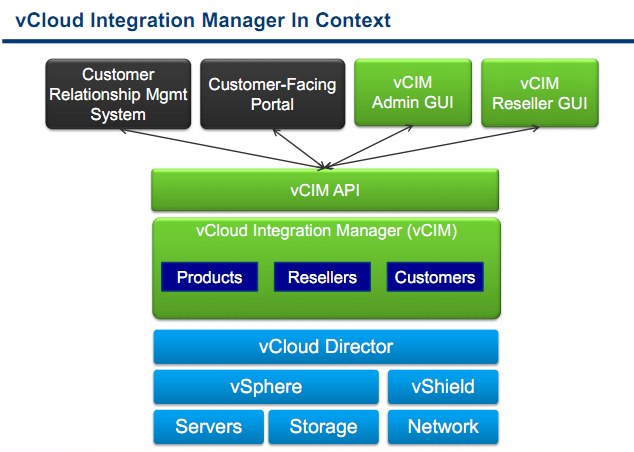 vCloud Integration Manager In Context

Customer Relationship Mgmt System

Customer-Facing Portal

vCIM Admin GUI

vCIM Reseller GUI

vCIM API

vCloud Integration Manager (vCIM)

Products

Resellers

Customers

vCloud Director

vSphere

vShield

Servers

Storage

Network